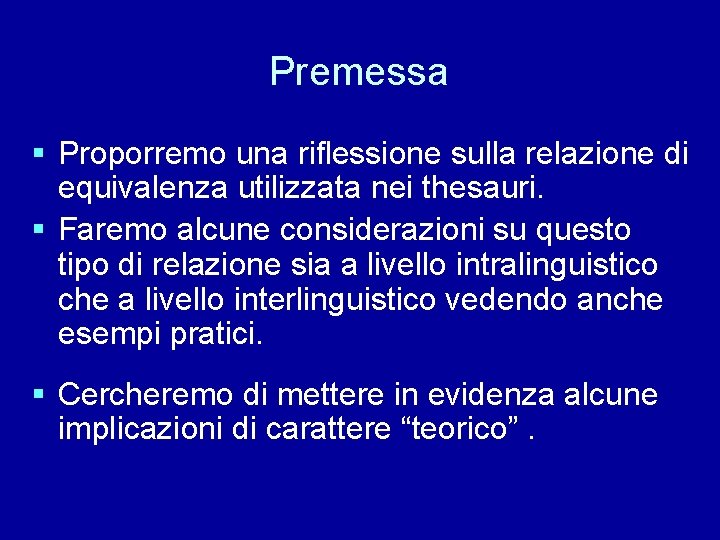 Premessa

▪ Proporremo una riflessione sulla relazione di equivalenza utilizzata nei thesauri.
▪ Faremo alcune considerazioni su questo tipo di relazione sia a livello intralinguistico che a livello interlinguistico vedendo anche esempi pratici.

▪ Cercheremo di mettere in evidenza alcune implicazioni di carattere “teorico” .